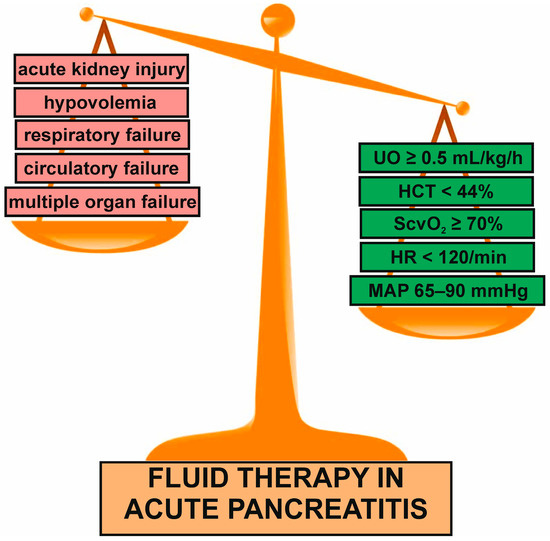 acute kidney injury
hypovolemia
respiratory failure
circulatory failure
multiple organ failure

UO ≥ 0.5 mL/kg/h
HCT < 44%
$ScvO_2$ ≥ 70%
HR < 120/min
MAP 65–90 mmHg

FLUID THERAPY IN ACUTE PANCREATITIS